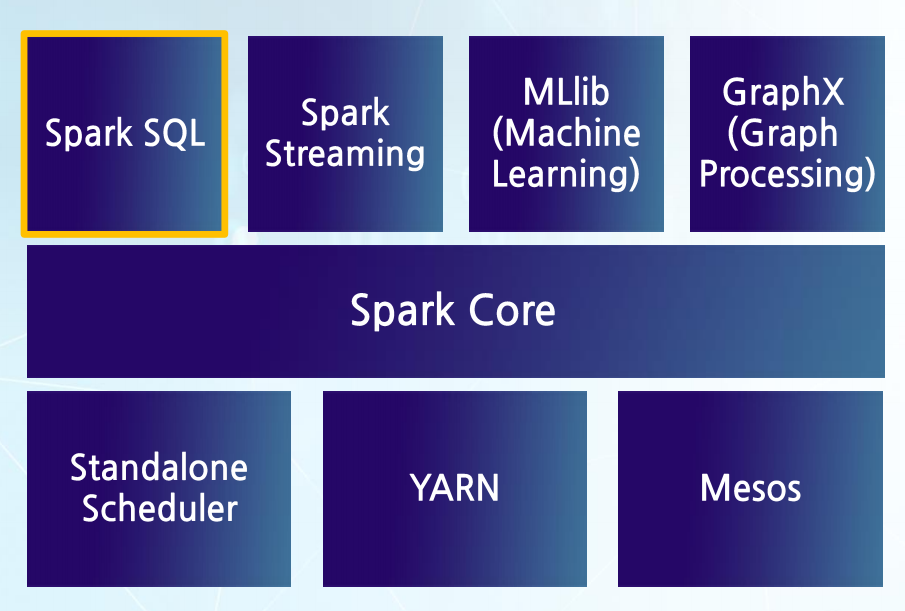 Spark SQL

Spark Streaming

MLlib (Machine Learning)

GraphX (Graph Processing)

Spark Core

Standalone Scheduler

YARN

Mesos